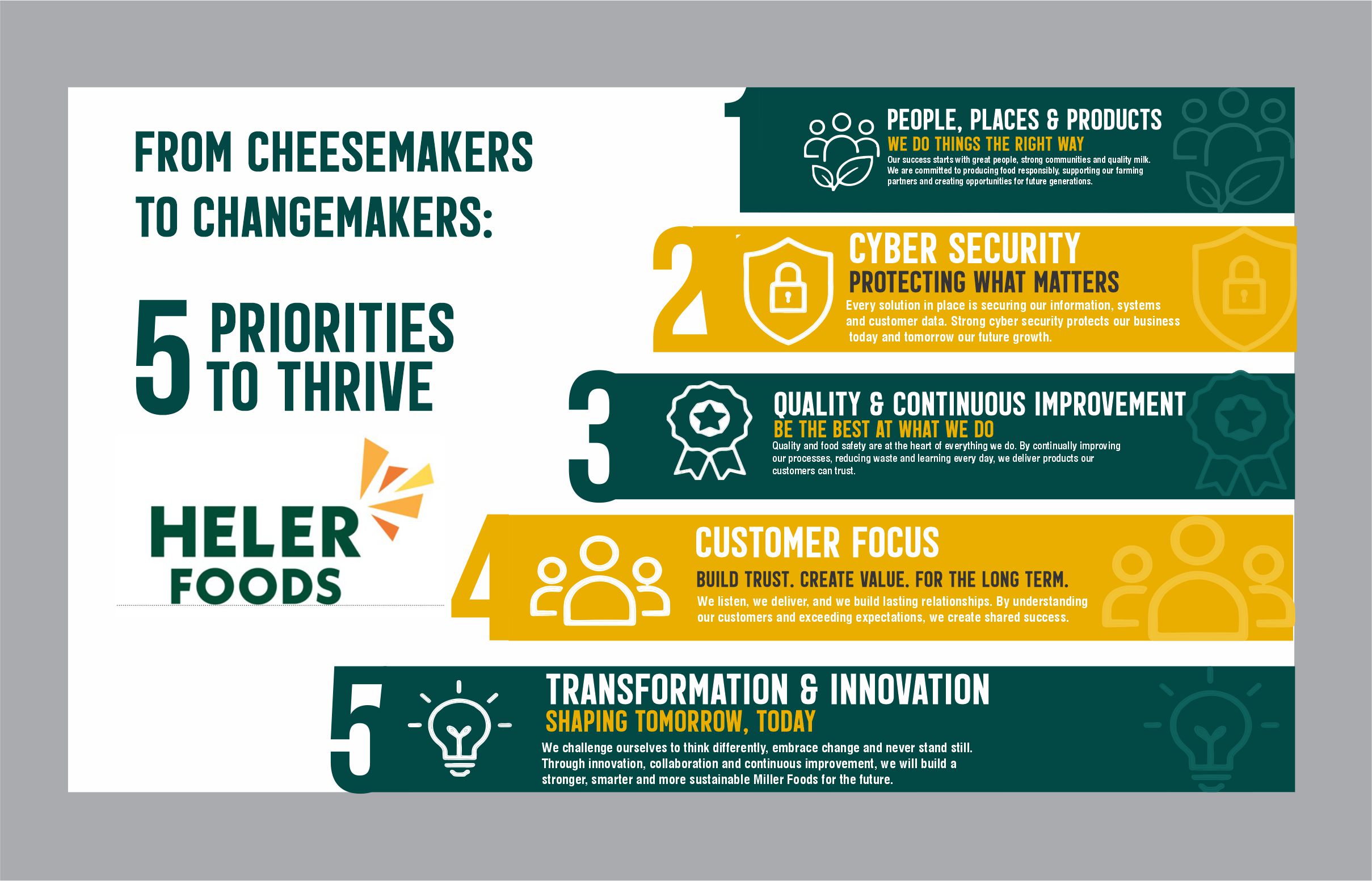 FROM CHEESEMAKERS TO CHANGEMAKERS:

5 PRIORITIES TO THRIVE

HELER FOODS

1

PEOPLE, PLACES & PRODUCTS

WE DO THINGS THE RIGHT WAY

Our success starts with great people, strong communities and quality milk. We are committed to producing food responsibly, supporting our farming partners and creating opportunities for future generations.

2

CYBER SECURITY

PROTECTING WHAT MATTERS

Every solution in place is securing our information, systems and customer data. Strong cyber security protects our business today and tomorrow our future growth.

3

QUALITY & CONTINUOUS IMPROVEMENT

BE THE BEST AT WHAT WE DO

Quality and food safety are at the heart of everything we do. By continually improving our processes, reducing waste and learning every day, we deliver products our customers can trust.

4

CUSTOMER FOCUS

BUILD TRUST. CREATE VALUE. FOR THE LONG TERM.

We listen, we deliver, and we build lasting relationships. By understanding our customers and exceeding expectations, we create shared success.

5

TRANSFORMATION & INNOVATION

SHAPING TOMORROW, TODAY

We challenge ourselves to think differently, embrace change and never stand still. Through innovation, collaboration and continuous improvement, we will build a stronger, smarter and more sustainable Miller Foods for the future.